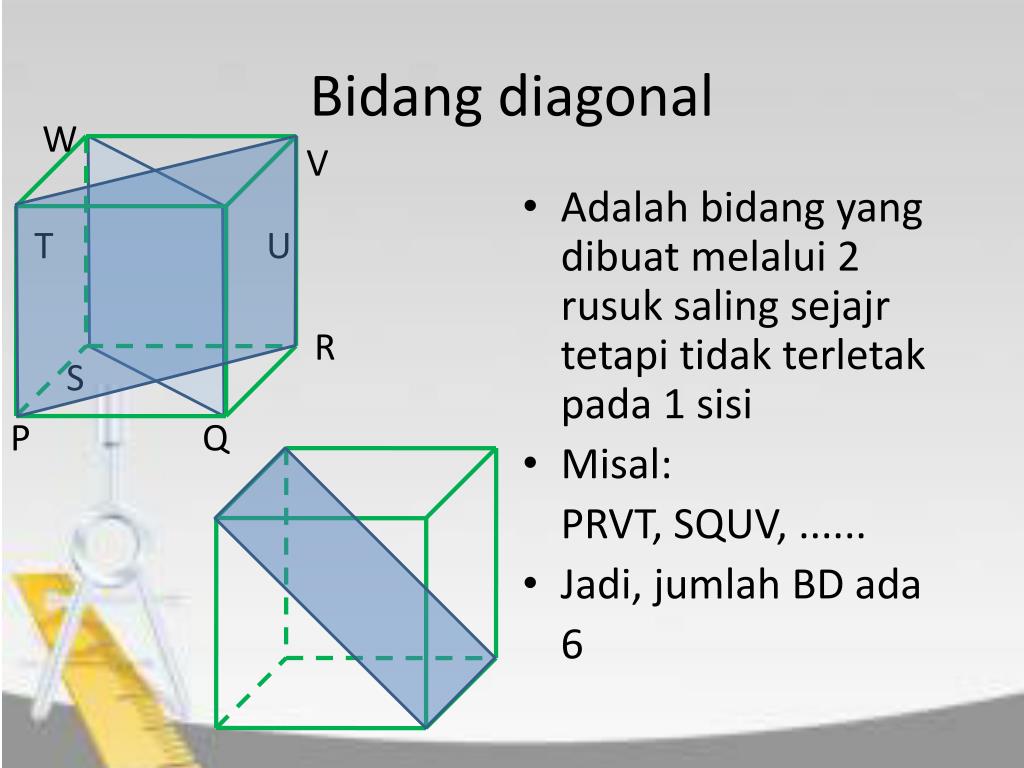 Bidang diagonal

W
V
T
U
R
S
P
Q

• Adalah bidang yang dibuat melalui 2 rusuk saling sejajr tetapi tidak terletak pada 1 sisi
• Misal:
PRVT, SQUV, ......
• Jadi, jumlah BD ada 6